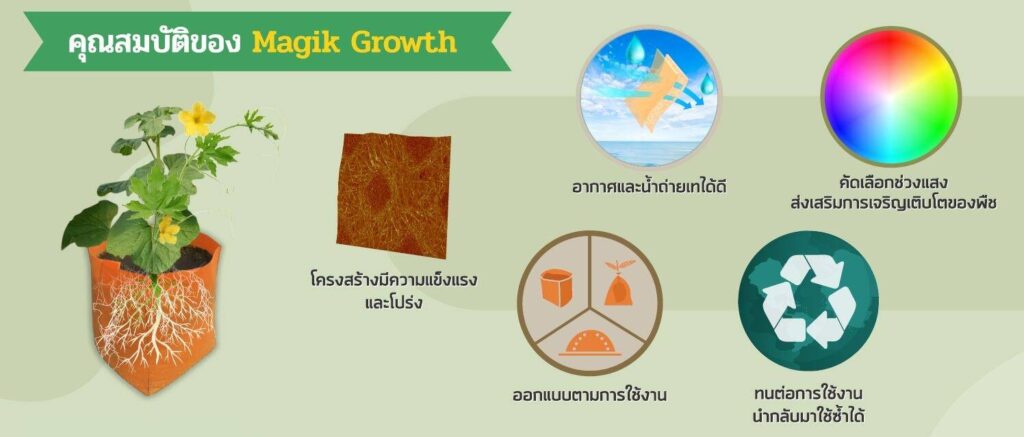 คุณสมบัติของ Magik Growth

โครงสร้างมีความแข็งแรง และโปร่ง

อากาศและน้ำถ่ายเทได้ดี

คัดเลือกช่วงแสง ส่งเสริมการเจริญเติบโตของพืช

ออกแบบตามการใช้งาน

ทนต่อการใช้งาน นำกลับมาใช้ซ้ำได้